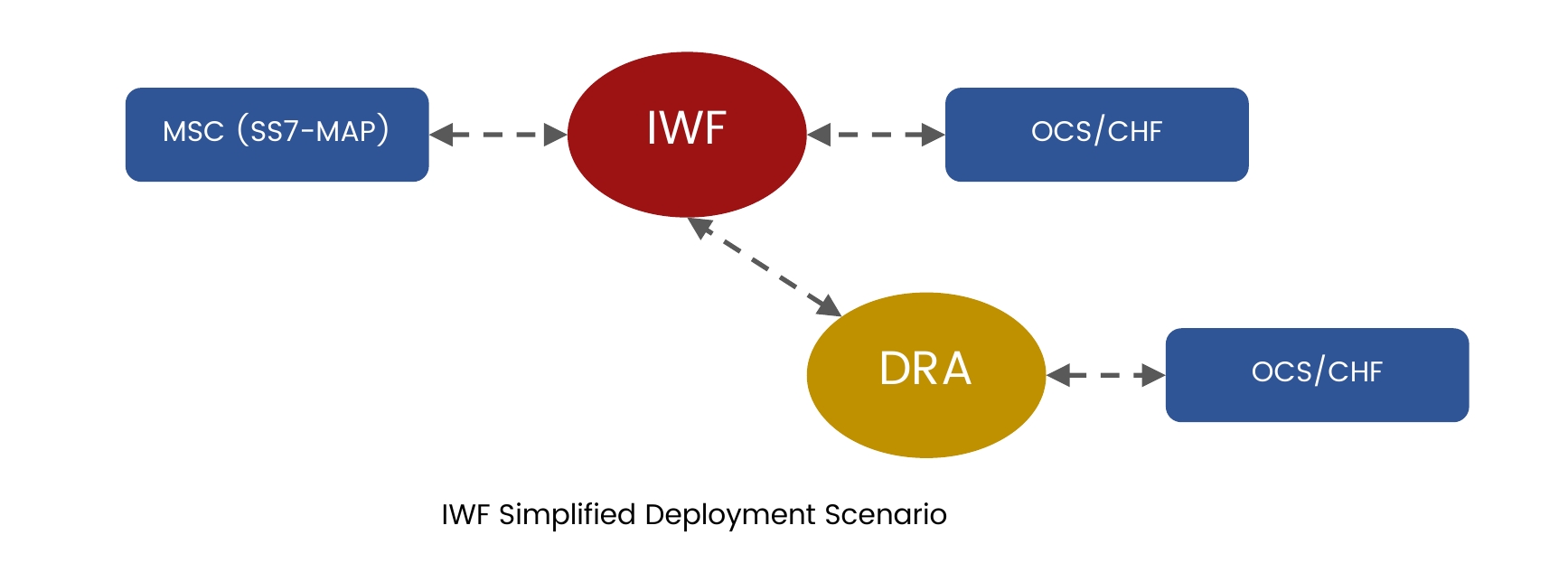 MSC (SS7-MAP)

IWF

OCS/CHF

DRA

OCS/CHF

IWF Simplified Deployment Scenario